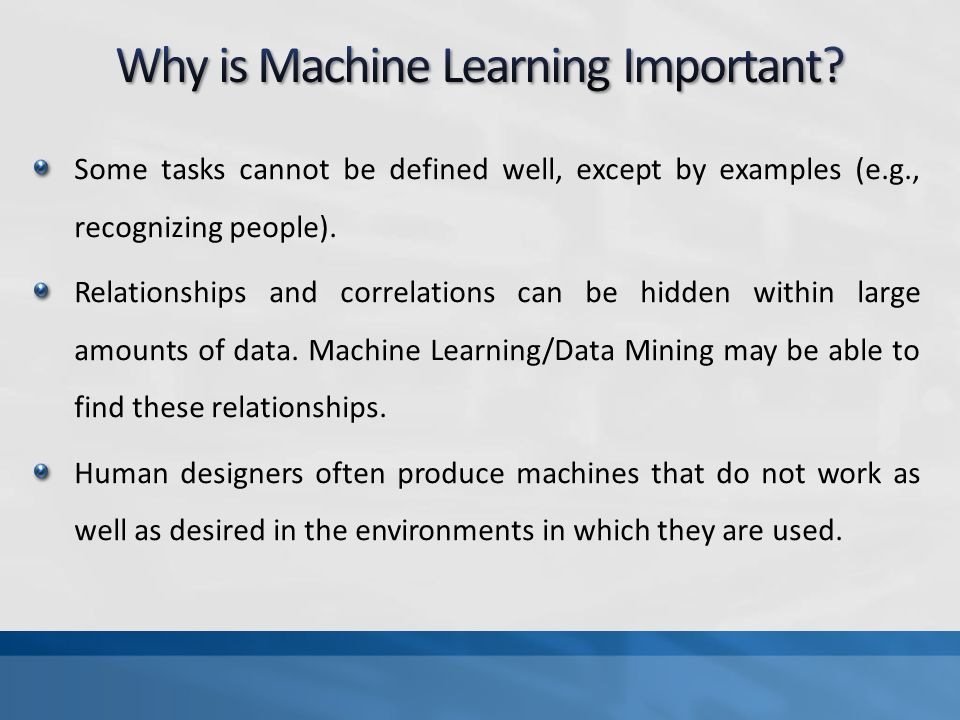 Why is Machine Learning Important?

Some tasks cannot be defined well, except by examples (e.g., recognizing people).

Relationships and correlations can be hidden within large amounts of data. Machine Learning/Data Mining may be able to find these relationships.

Human designers often produce machines that do not work as well as desired in the environments in which they are used.